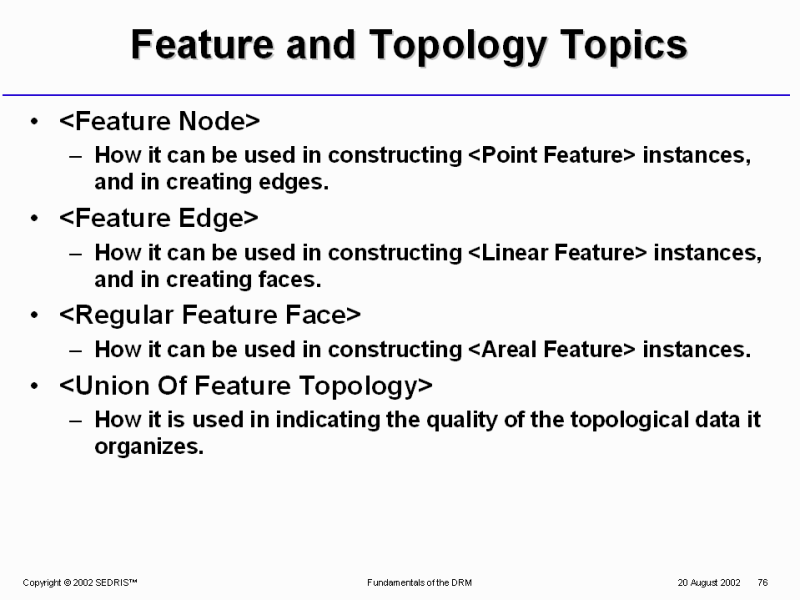 Feature and Topology Topics

• <Feature Node>
– How it can be used in constructing <Point Feature> instances, and in creating edges.
• <Feature Edge>
– How it can be used in constructing <Linear Feature> instances, and in creating faces.
• <Regular Feature Face>
– How it can be used in constructing <Areal Feature> instances.
• <Union Of Feature Topology>
– How it is used in indicating the quality of the topological data it organizes.

Copyright © 2002 SEDRIS™ Fundamentals of the DRM 20 August 2002 76